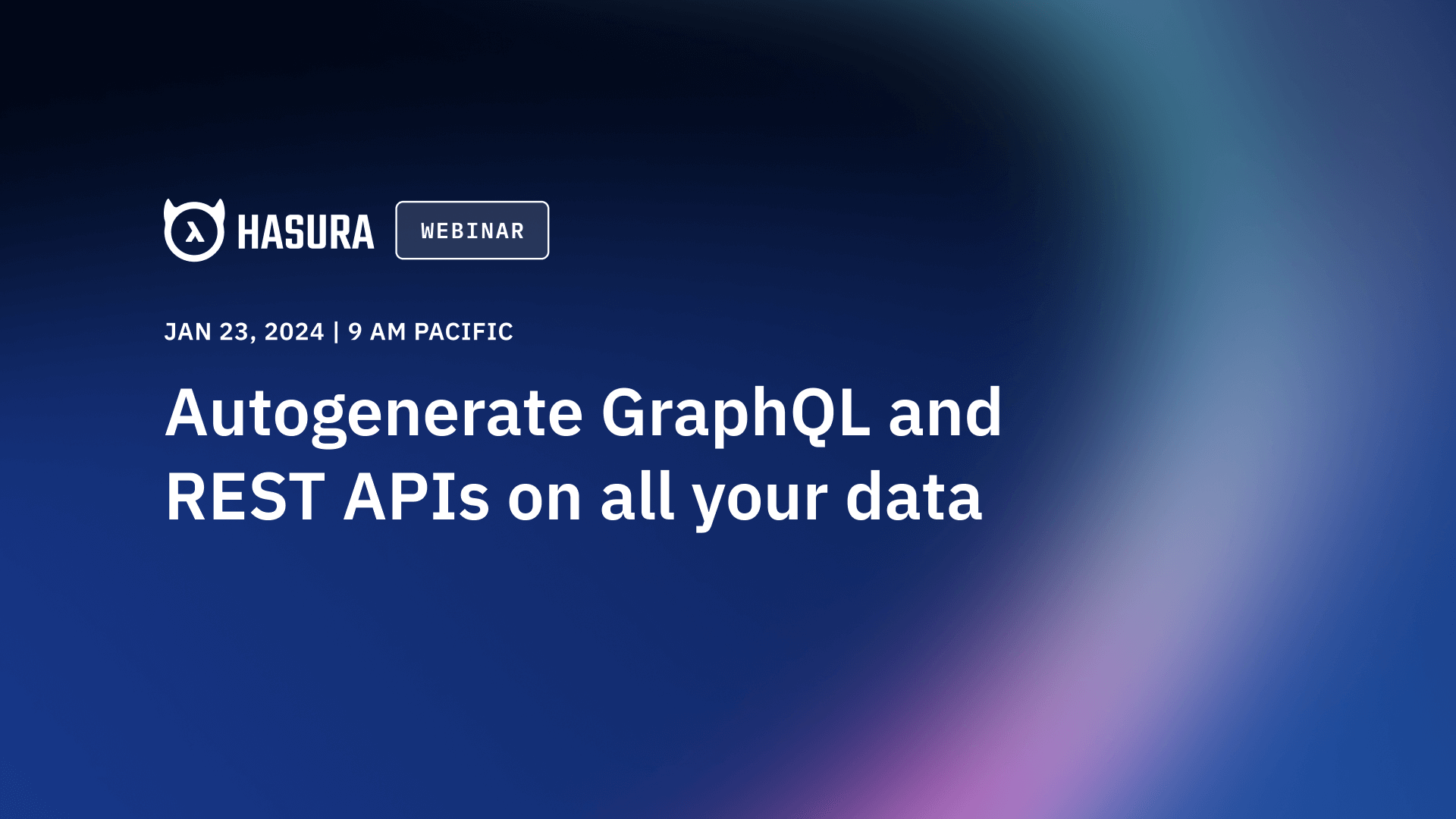 HASURA WEBINAR

JAN 23, 2024 | 9 AM PACIFIC

Autogenerate GraphQL and REST APIs on all your data